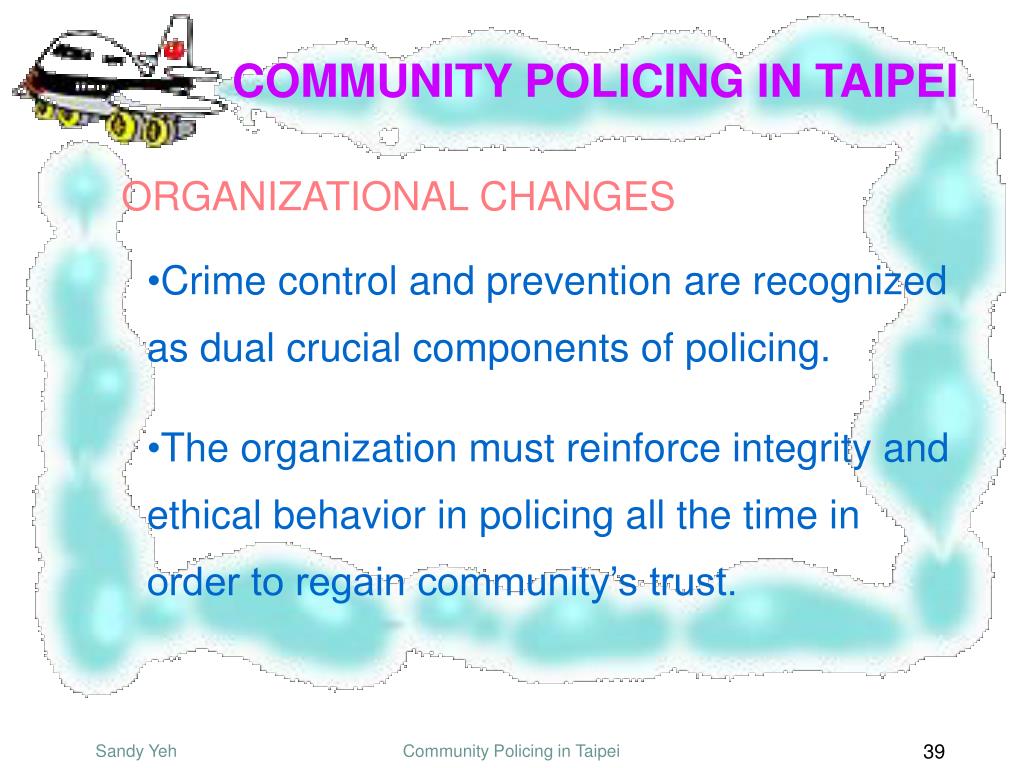 COMMUNITY POLICING IN TAIPEI

ORGANIZATIONAL CHANGES

•Crime control and prevention are recognized as dual crucial components of policing.

•The organization must reinforce integrity and ethical behavior in policing all the time in order to regain community's trust.

Sandy Yeh

Community Policing in Taipei

39